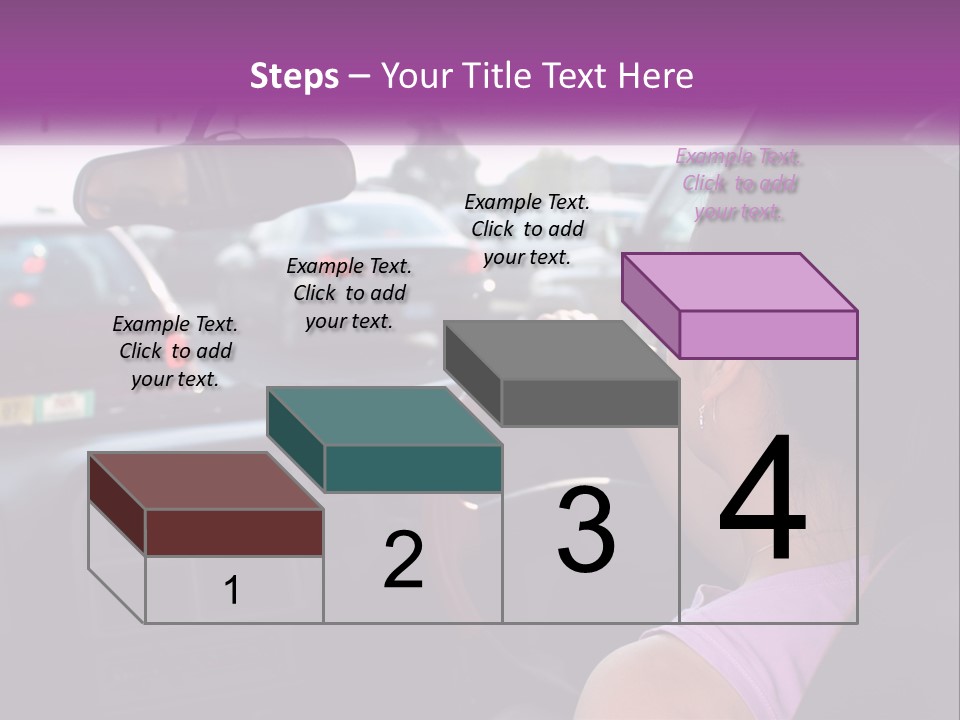 Steps – Your Title Text Here

Example Text. Click to add your text.

Example Text. Click to add your text.

Example Text. Click to add your text.

Example Text. Click to add your text.

1

2

3

4